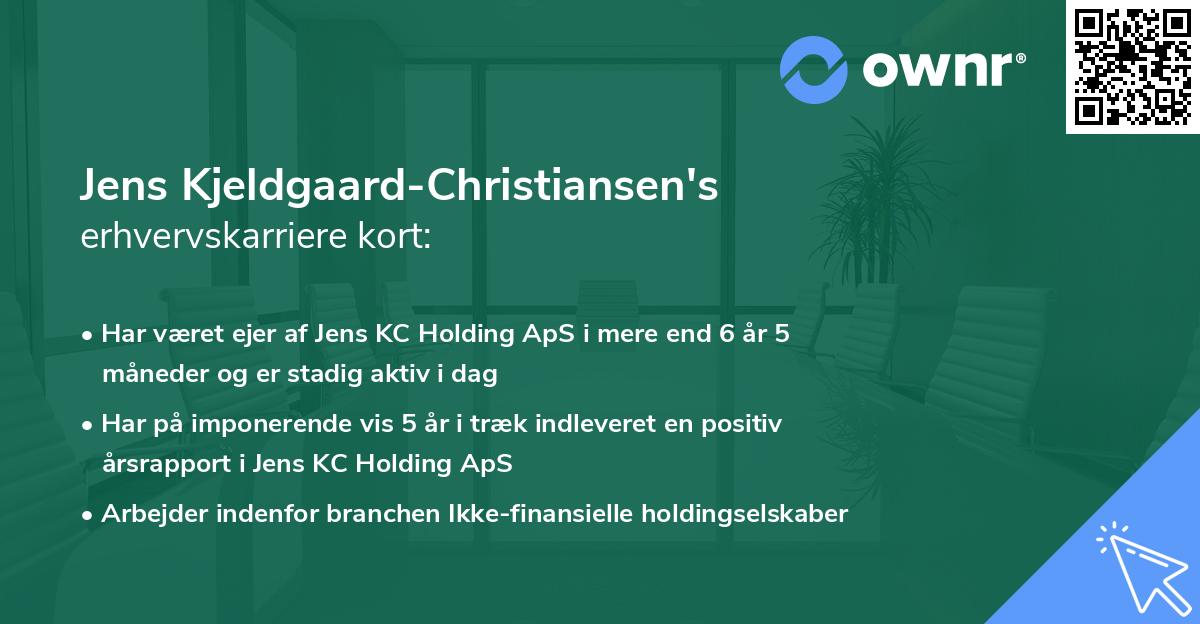 ownr®

Jens Kjeldgaard-Christiansen's
erhvervskarriere kort:

• Har været ejer af Jens KC Holding ApS i mere end 6 år 5 måneder og er stadig aktiv i dag
• Har på imponerende vis 5 år i træk indleveret en positiv årsrapport i Jens KC Holding ApS
• Arbejder indenfor branchen Ikke-finansielle holdingselskaber